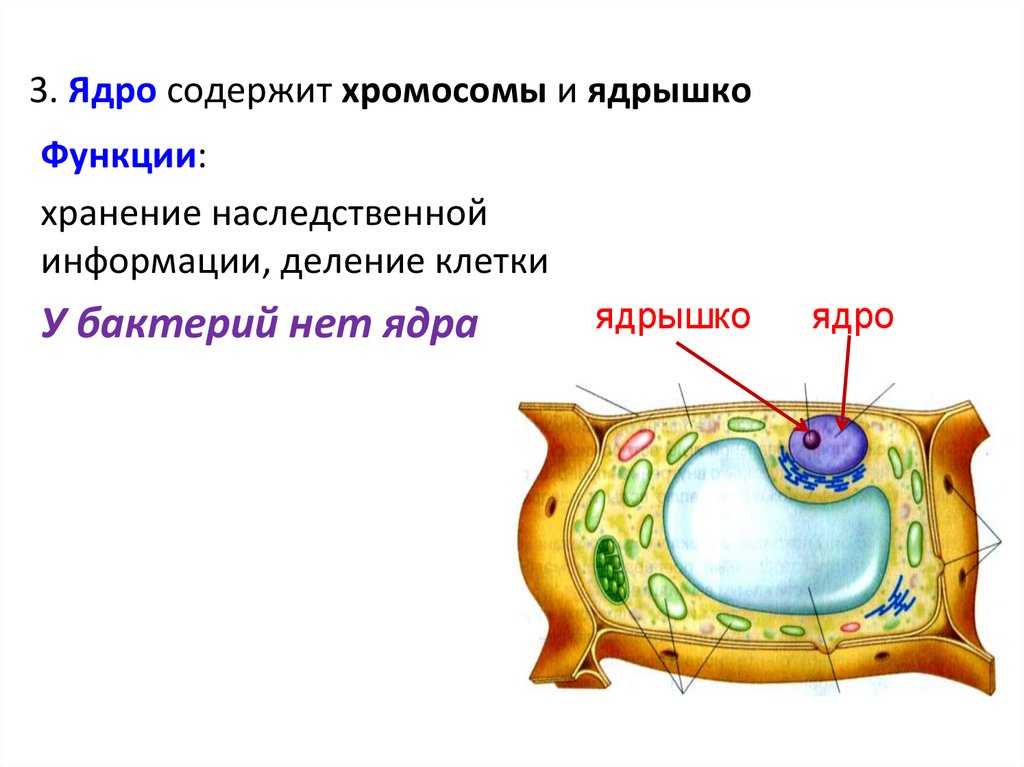 3. Ядро содержит хромосомы и ядрышко

Функции:

хранение наследственной информации, деление клетки

У бактерий нет ядра

ядрышко

ядро